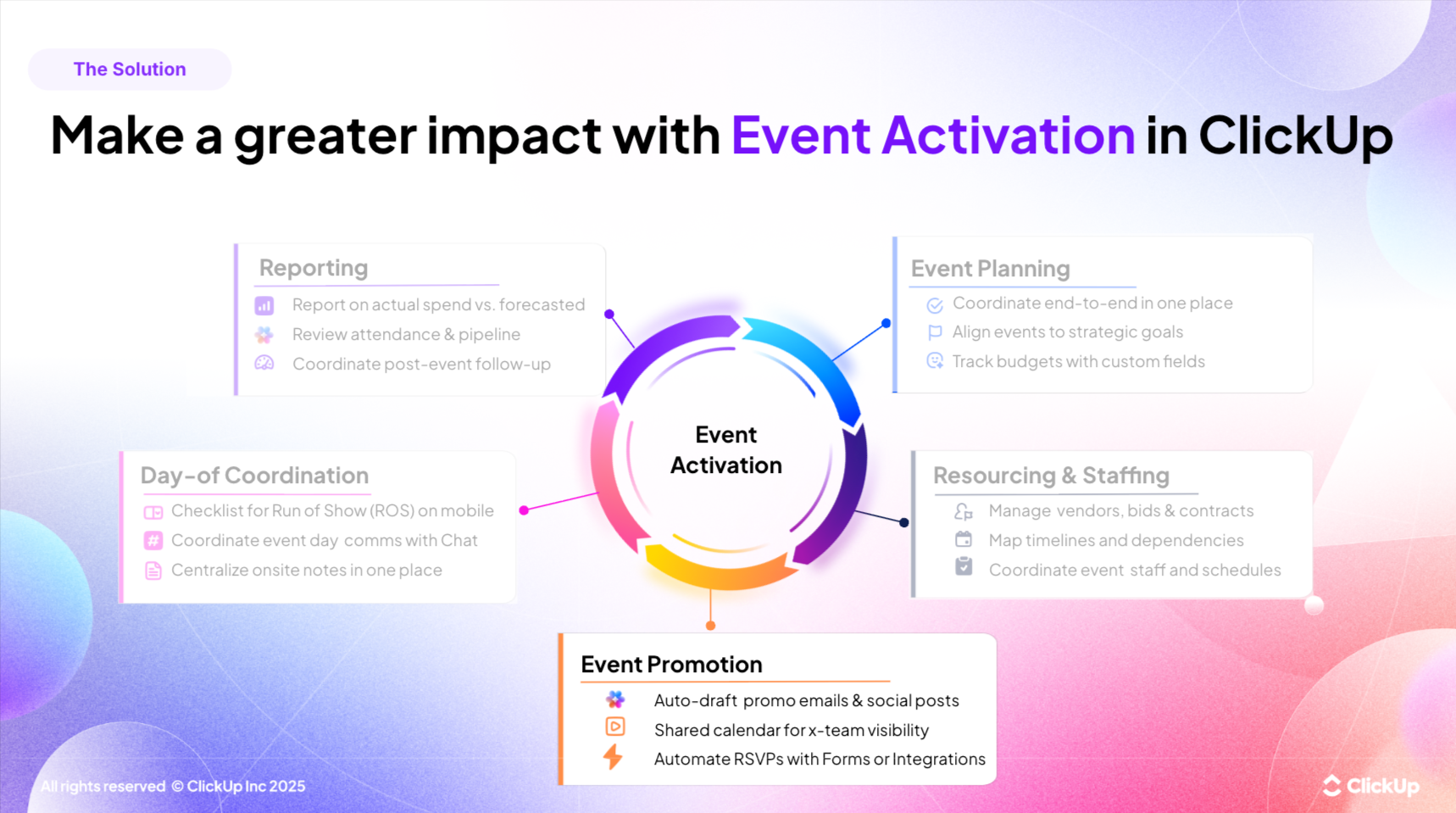 The Solution

Make a greater impact with Event Activation in ClickUp

Reporting
Report on actual spend vs. forecasted
Review attendance & pipeline
Coordinate post-event follow-up

Event Planning
Coordinate end-to-end in one place
Align events to strategic goals
Track budgets with custom fields

Event Activation

Day-of Coordination
Checklist for Run of Show (ROS) on mobile
Coordinate event day comms with Chat
Centralize onsite notes in one place

Resourcing & Staffing
Manage vendors, bids & contracts
Map timelines and dependencies
Coordinate event staff and schedules

Event Promotion
Auto-draft promo emails & social posts
Shared calendar for x-team visibility
Automate RSVPs with Forms or Integrations

All rights reserved © ClickUp Inc 2025

ClickUp